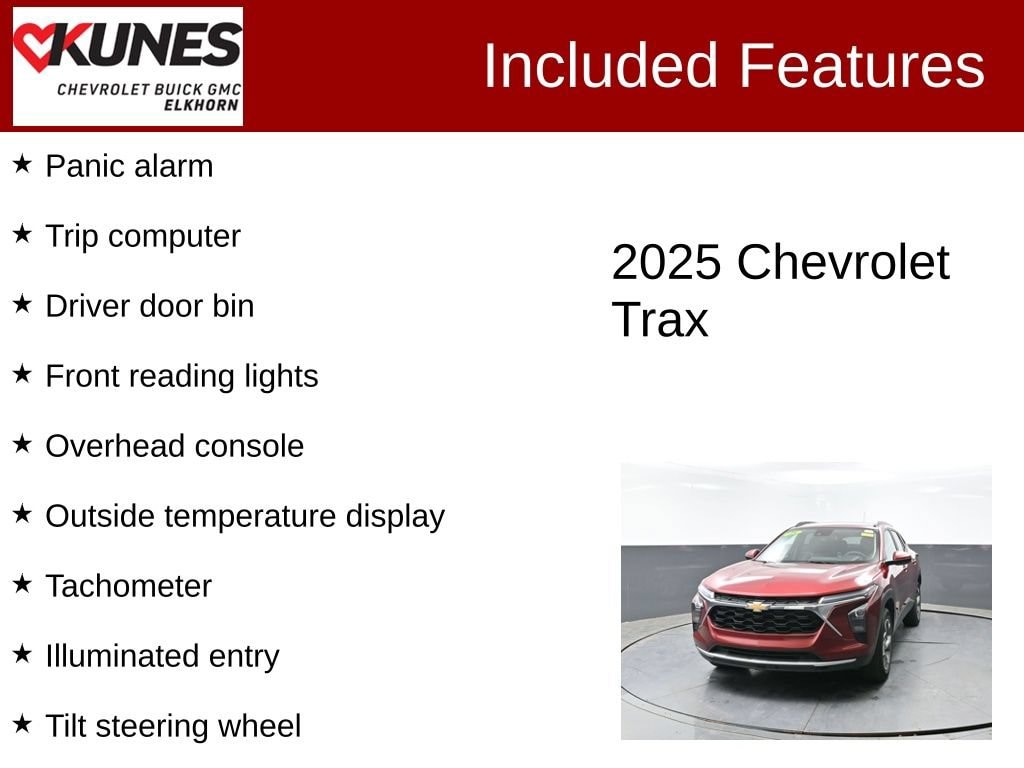 KUNES
CHEVROLET BUICK GMC
ELKHORN

Included Features

★ Panic alarm

★ Trip computer

★ Driver door bin

★ Front reading lights

★ Overhead console

★ Outside temperature display

★ Tachometer

★ Illuminated entry

★ Tilt steering wheel

2025 Chevrolet Trax